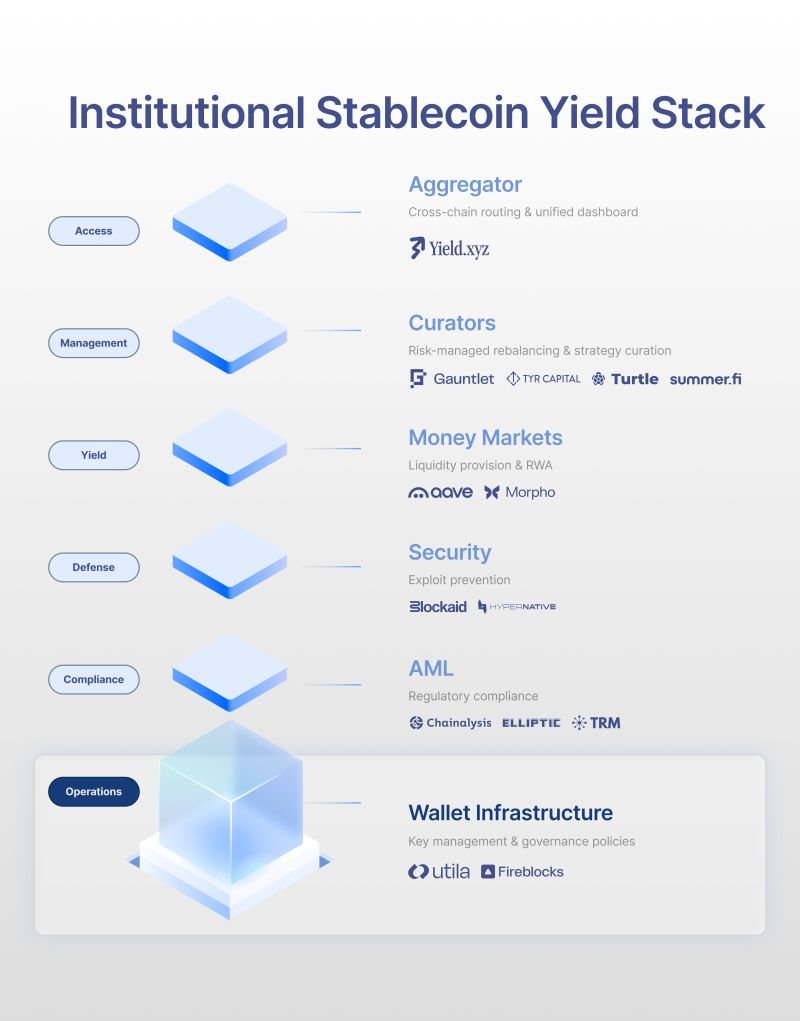 Institutional Stablecoin Yield Stack

Access

Aggregator
Cross-chain routing & unified dashboard
Yield.xyz

Management

Curators
Risk-managed rebalancing & strategy curation
Gauntlet TYR CAPITAL Turtle summer.fi

Yield

Money Markets
Liquidity provision & RWA
aave Morpho

Defense

Security
Exploit prevention
Blockaid HYPERNATIVE

Compliance

AML
Regulatory compliance
Chainalysis ELLIPTIC TRM

Operations

Wallet Infrastructure
Key management & governance policies
utila Fireblocks